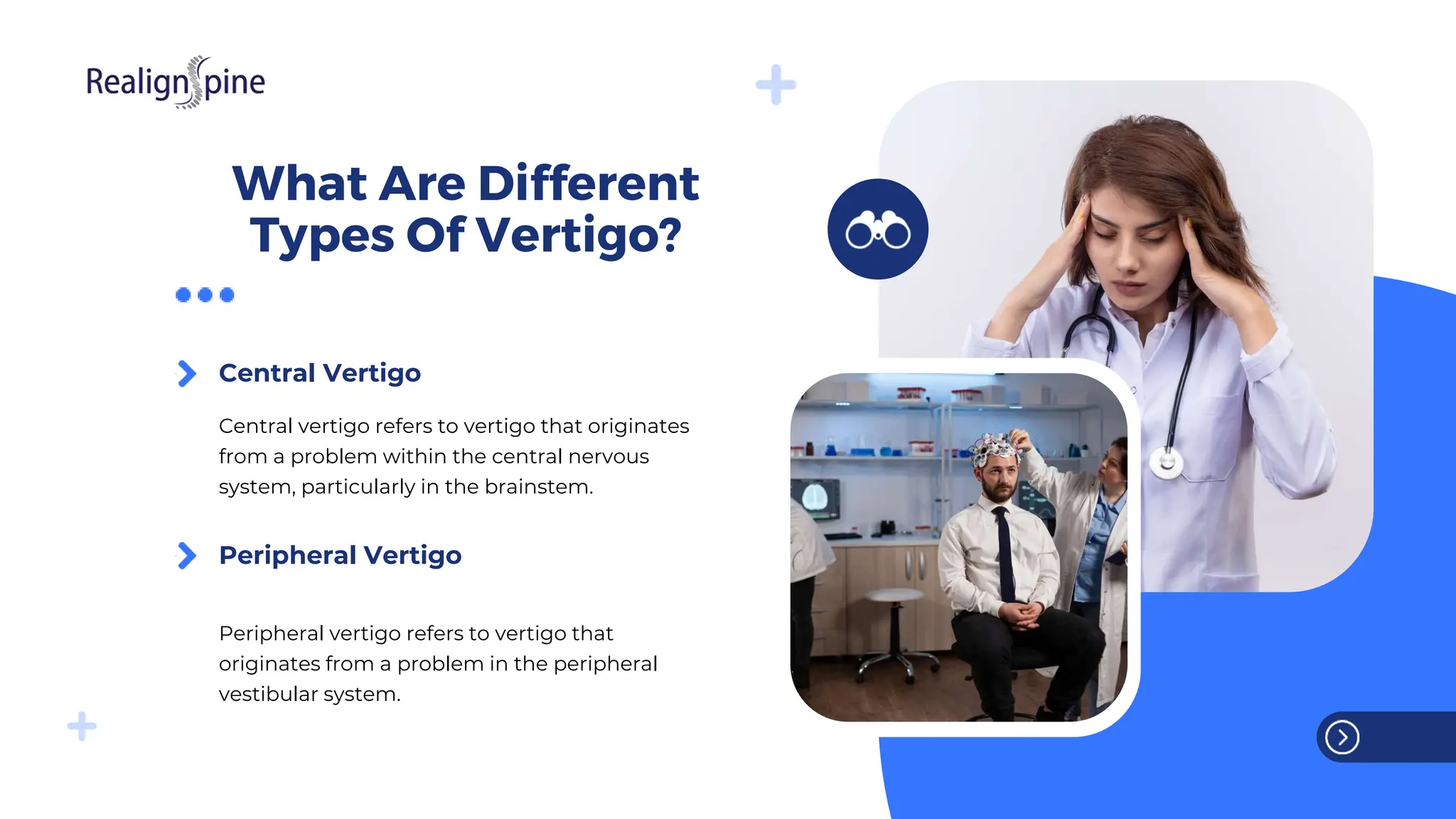 RealignSpine

What Are Different Types Of Vertigo?

Central Vertigo

Central vertigo refers to vertigo that originates from a problem within the central nervous system, particularly in the brainstem.

Peripheral Vertigo

Peripheral vertigo refers to vertigo that originates from a problem in the peripheral vestibular system.